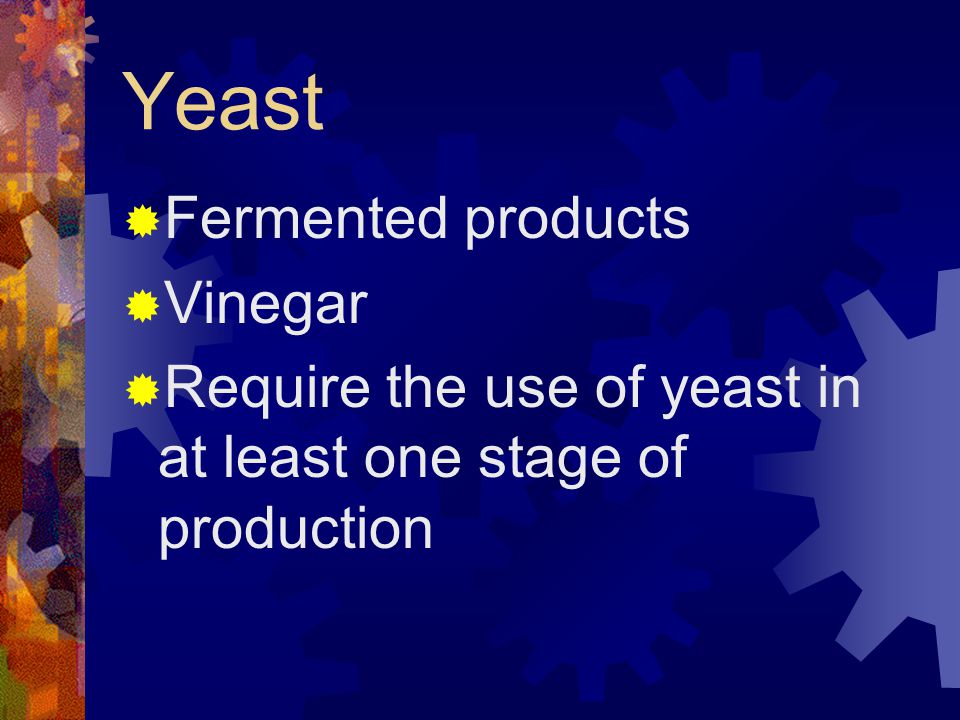 Yeast

Fermented products

Vinegar

Require the use of yeast in at least one stage of production